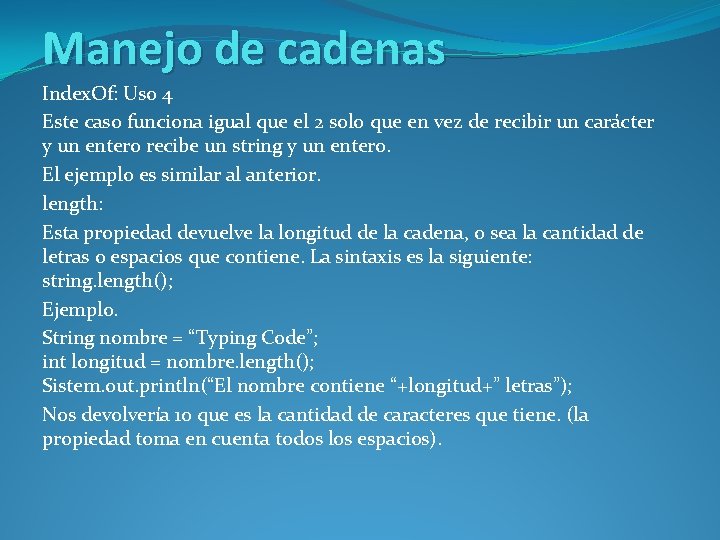 Manejo de cadenas

IndexOf: Uso 4

Este caso funciona igual que el 2 solo que en vez de recibir un carácter y un entero recibe un string y un entero.

El ejemplo es similar al anterior.

length:

Esta propiedad devuelve la longitud de la cadena, o sea la cantidad de letras o espacios que contiene. La sintaxis es la siguiente: string.length();

Ejemplo.

String nombre = “Typing Code”;
int longitud = nombre.length();
Sistem.out.println(“El nombre contiene “+longitud+” letras”);

Nos devolvería 10 que es la cantidad de caracteres que tiene. (la propiedad toma en cuenta todos los espacios).